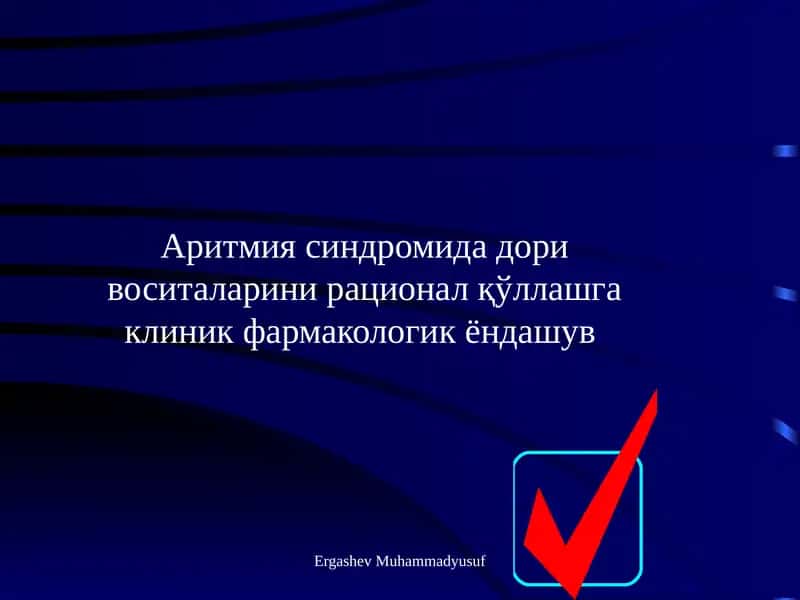 Аритмия синдромида дори воситаларини рационал қўллашга клиник фармакологик ёндашув

Ergashev Muhammadyusuf